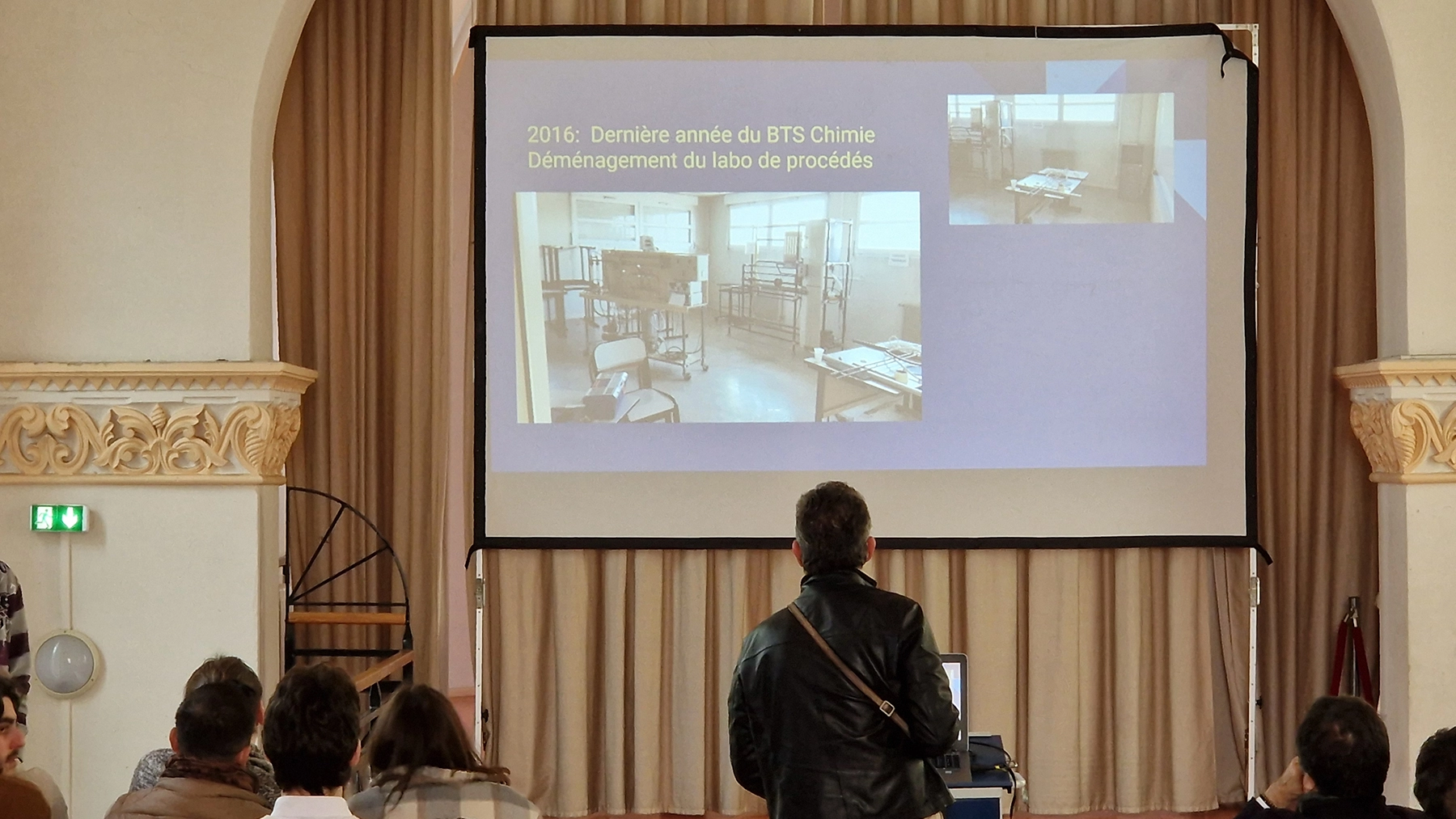 2016: Dernière année du BTS Chimie
Déménagement du labo de procédés